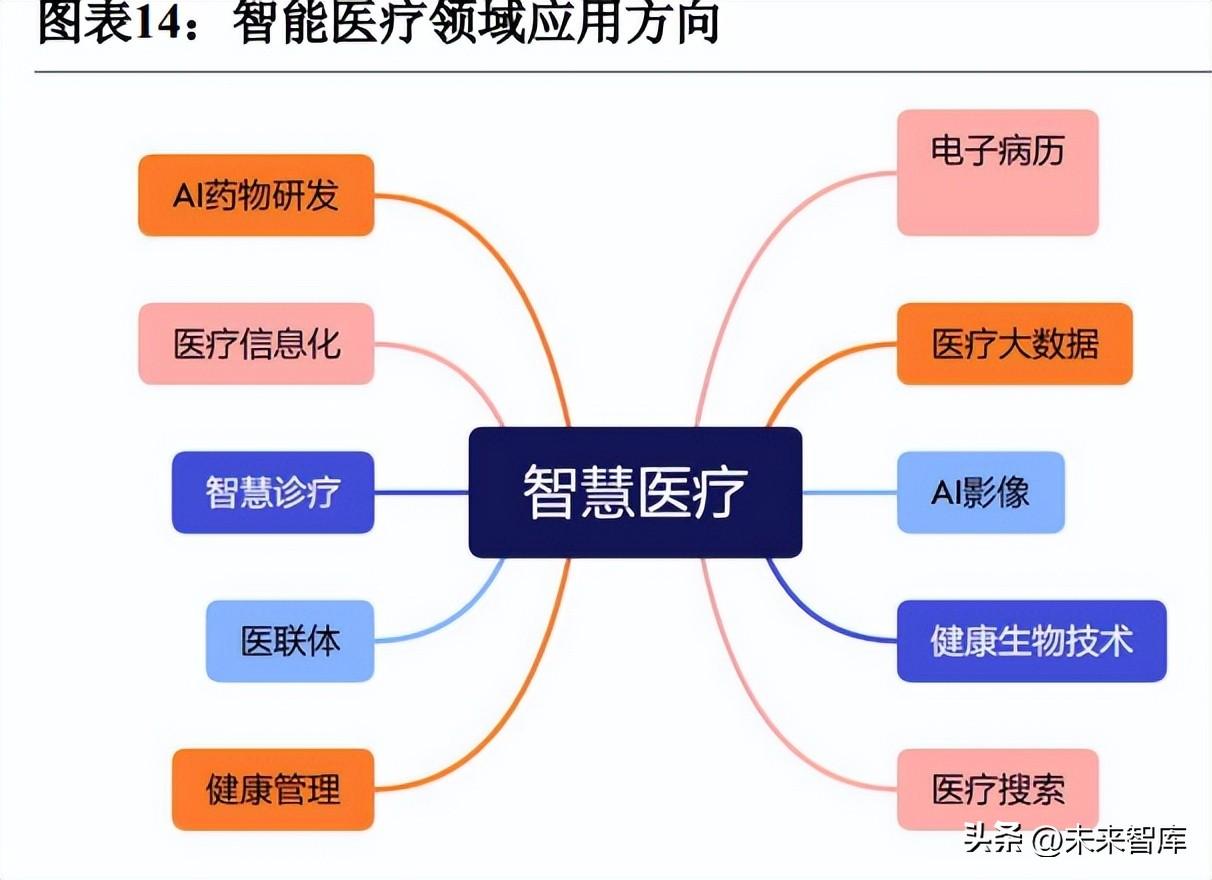 图表14：智能医疗领域应用方向

AI药物研发

医疗信息化

智慧诊疗

医联体

健康管理

智慧医疗

电子病历

医疗大数据

AI影像

健康生物技术

医疗搜索

头条 @未来智库